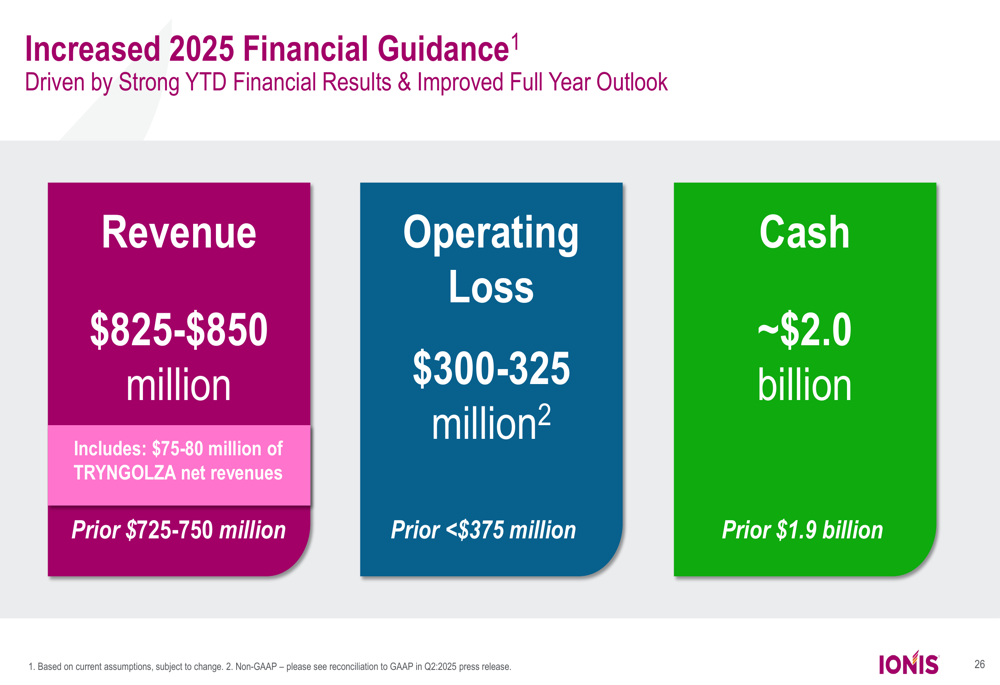 Increased 2025 Financial Guidance$^1$
Driven by Strong YTD Financial Results & Improved Full Year Outlook

Revenue

\$825-\$850 million

Includes: \$75-80 million of TRYNGOLZA net revenues

Prior \$725-750 million

Operating Loss

\$300-325 million$^2$

Prior <\$375 million

Cash

~\$2.0 billion

Prior \$1.9 billion

1. Based on current assumptions, subject to change. 2. Non-GAAP – please see reconciliation to GAAP in Q2:2025 press release.

IONIS

26